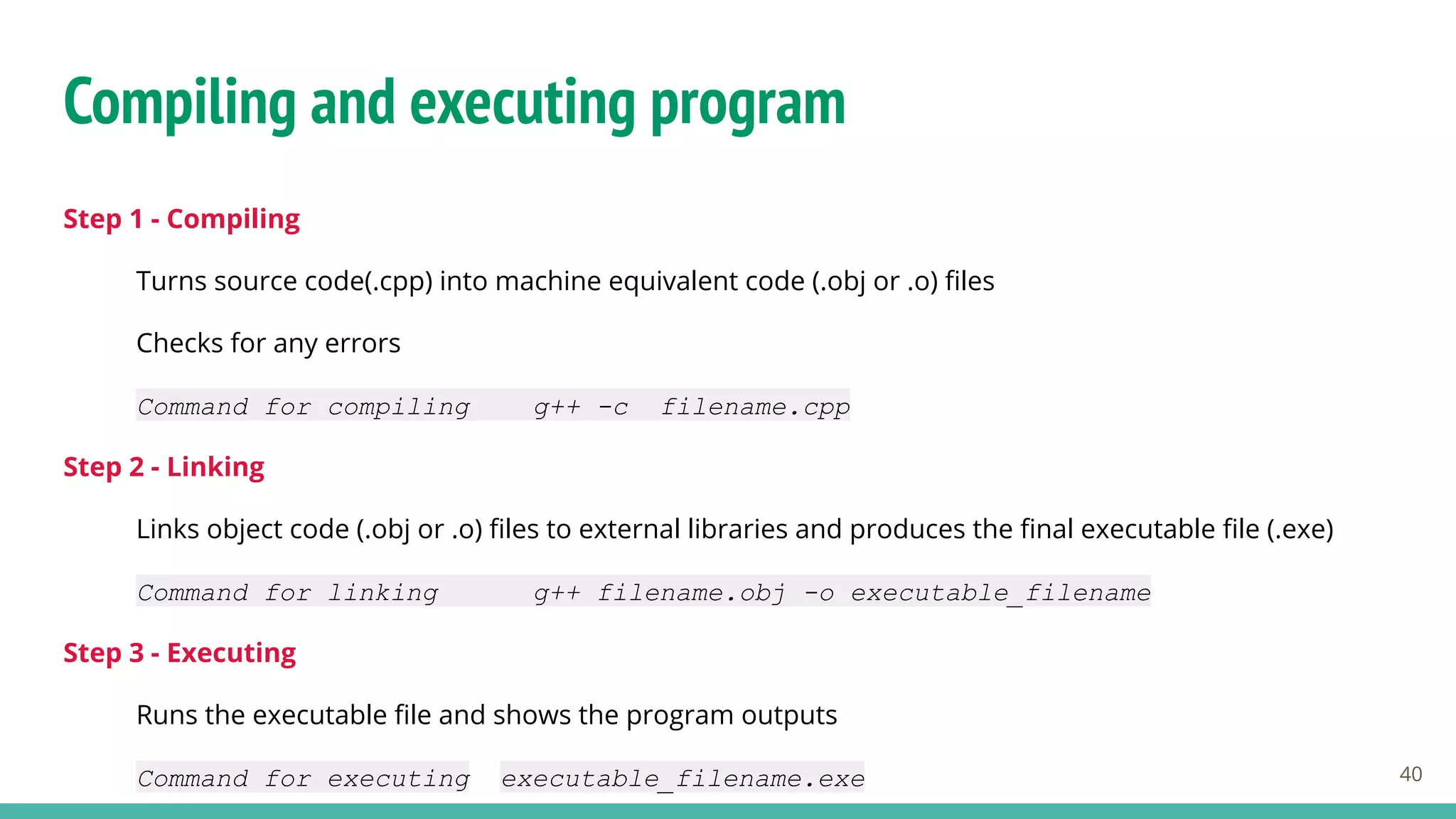 Compiling and executing program

Step 1 - Compiling

Turns source code(.cpp) into machine equivalent code (.obj or .o) files

Checks for any errors

Command for compiling    g++ -c  filename.cpp

Step 2 - Linking

Links object code (.obj or .o) files to external libraries and produces the final executable file (.exe)

Command for linking     g++ filename.obj -o executable_filename

Step 3 - Executing

Runs the executable file and shows the program outputs

Command for executing  executable_filename.exe

40